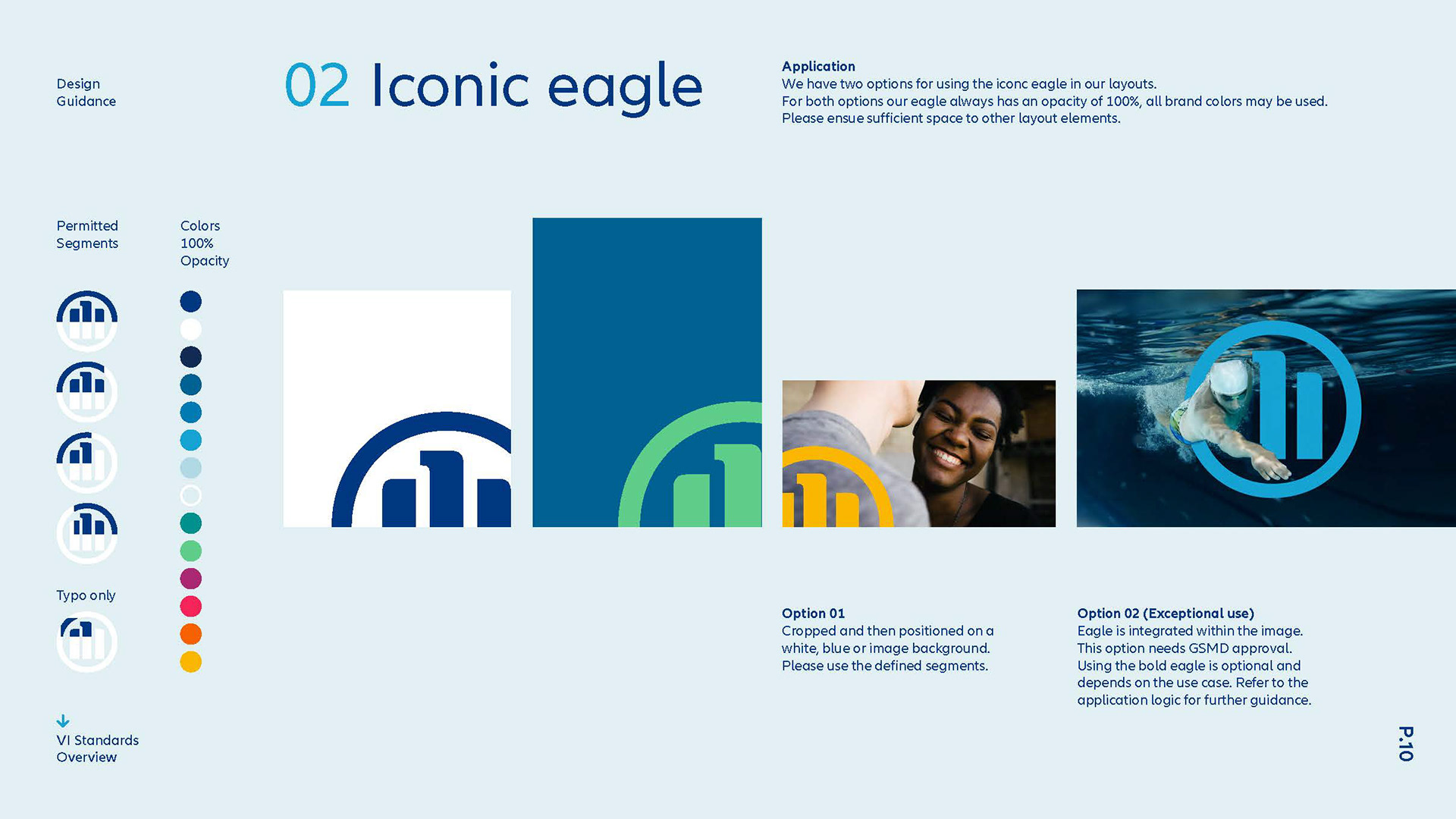 Design
Guidance

02 Iconic eagle

Application
We have two options for using the iconc eagle in our layouts.
For both options our eagle always has an opacity of 100%, all brand colors may be used.
Please ensue sufficient space to other layout elements.

Permitted
Segments

Colors
100%
Opacity

Typo only

Option 01
Cropped and then positioned on a white, blue or image background. Please use the defined segments.

Option 02 (Exceptional use)
Eagle is integrated within the image. This option needs GSMD approval. Using the bold eagle is optional and depends on the use case. Refer to the application logic for further guidance.

VI Standards
Overview

P.10